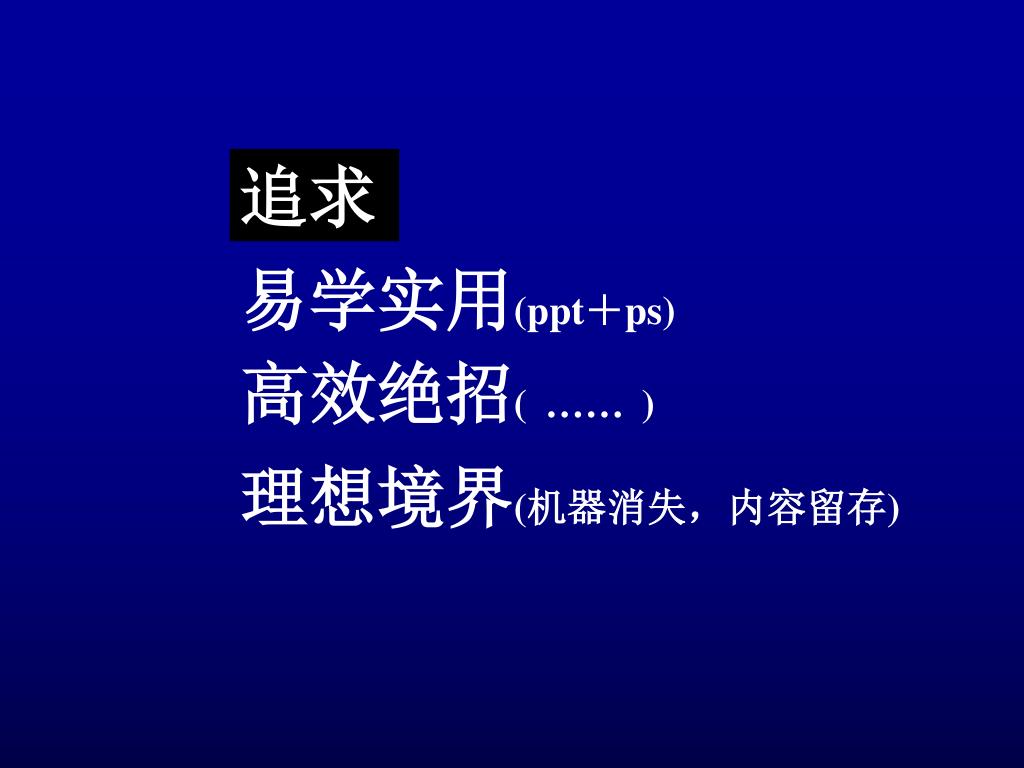 追求

易学实用(ppt＋ps)

高效绝招( ...... )

理想境界(机器消失，内容留存)